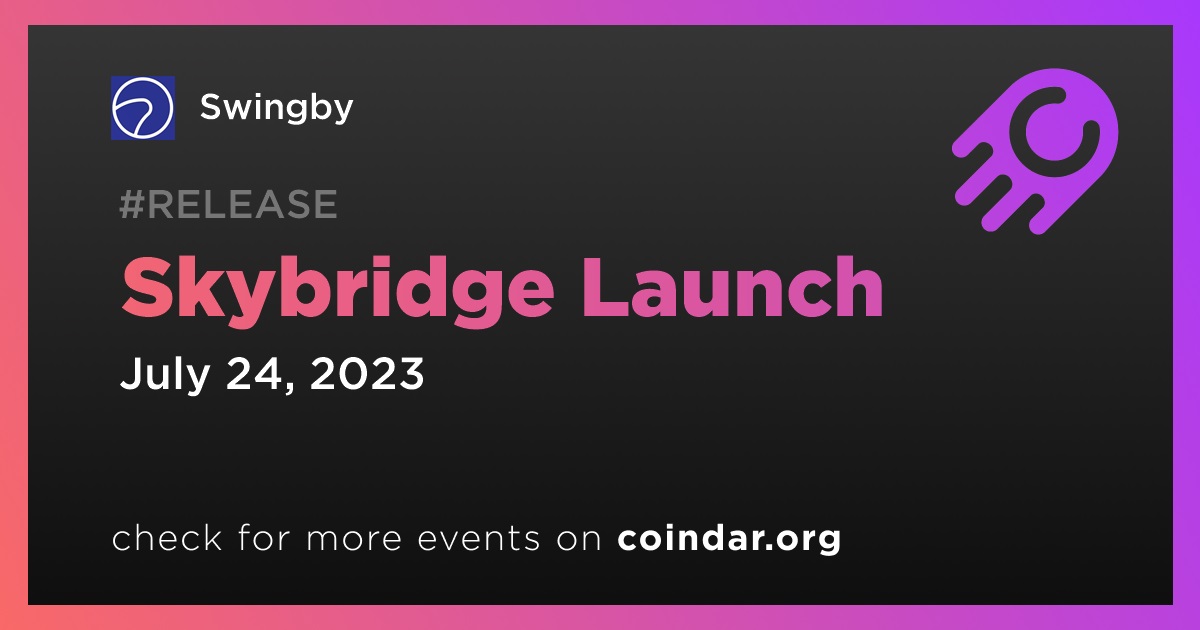 Swingby

#RELEASE

Skybridge Launch

July 24, 2023

check for more events on coindar.org